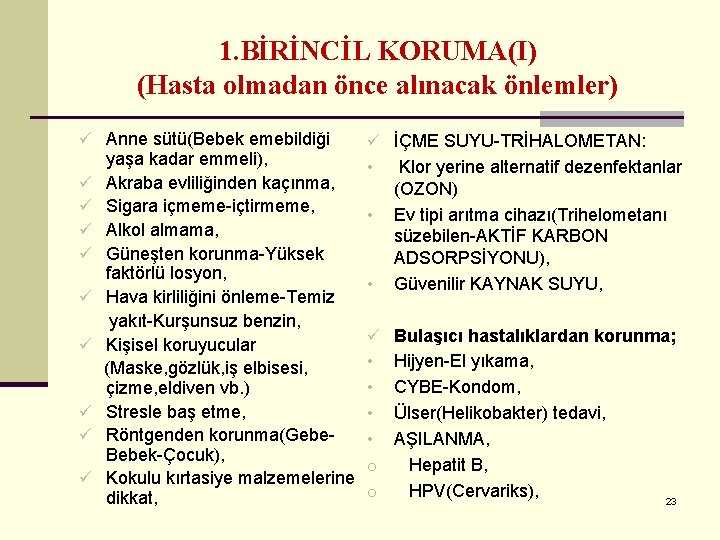 1.BİRİNCİL KORUMA(I)
(Hasta olmadan önce alınacak önlemler)

✓ Anne sütü(Bebek emebildiği yaşa kadar emmeli),
✓ Akraba evliliğinden kaçınma,
✓ Sigara içmeme-içtirmeme,
✓ Alkol almama,
✓ Güneşten korunma-Yüksek faktörlü losyon,
✓ Hava kirliliğini önleme-Temiz yakıt-Kurşunsuz benzin,
✓ Kişisel koruyucular (Maske,gözlük,iş elbisesi, çizme,eldiven vb.)
✓ Stresle baş etme,
✓ Röntgenden korunma(Gebe-Bebek-Çocuk),
✓ Kokulu kırtasiye malzemelerine dikkat,

✓ İÇME SUYU-TRİHALOMETAN:
• Klor yerine alternatif dezenfektanlar (OZON)
• Ev tipi arıtma cihazı(Trihelometanı süzebilen-AKTİF KARBON ADSORPSİYONU),
• Güvenilir KAYNAK SUYU,

✓ Bulaşıcı hastalıklardan korunma;
• Hijyen-El yıkama,
• CYBE-Kondom,
• Ülser(Helikobakter) tedavi,
• AŞILANMA,
o Hepatit B,
o HPV(Cervariks),

23